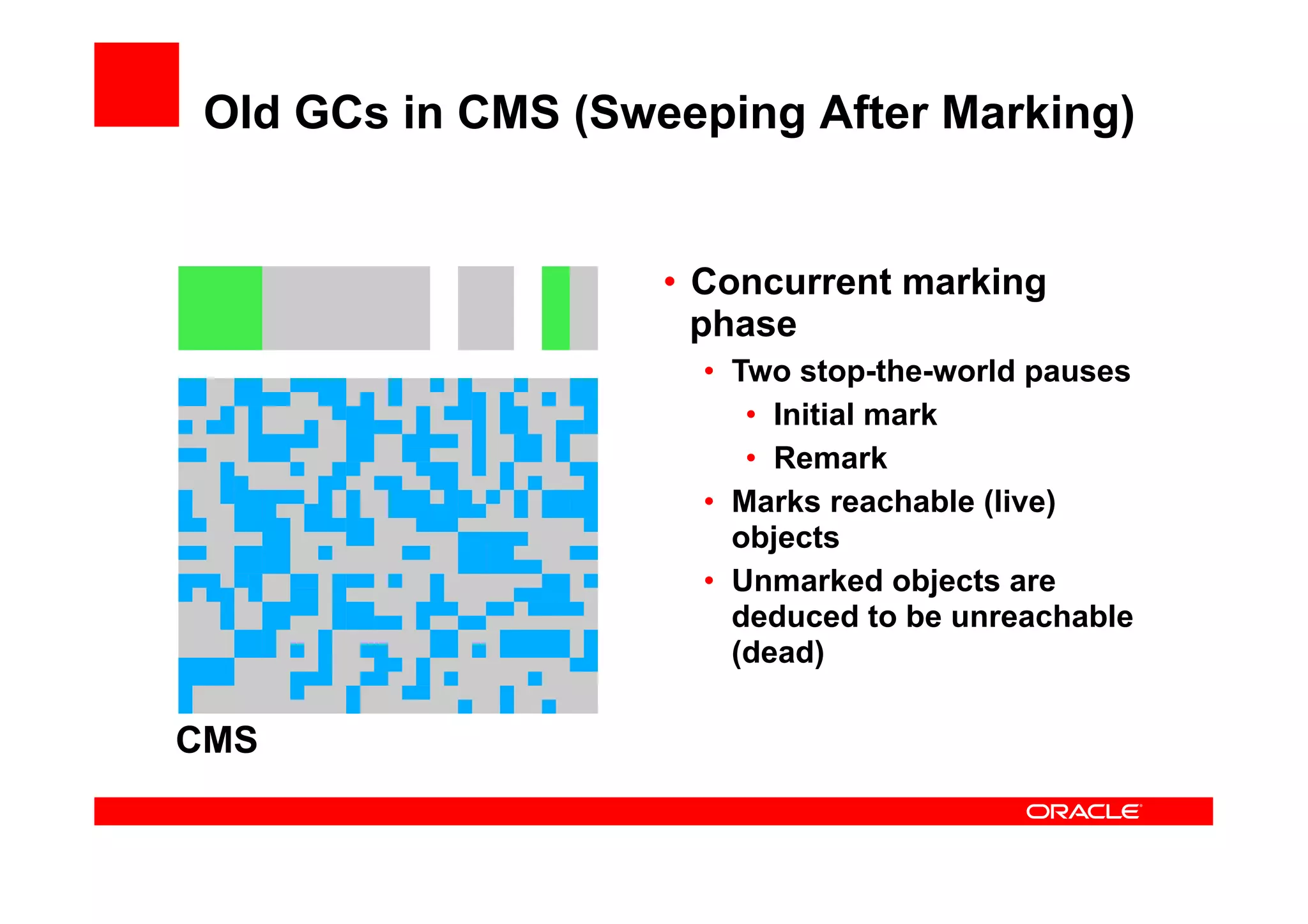 Old GCs in CMS (Sweeping After Marking)

CMS

• Concurrent marking phase
  • Two stop-the-world pauses
    • Initial mark
    • Remark
  • Marks reachable (live) objects
  • Unmarked objects are deduced to be unreachable (dead)

ORACLE